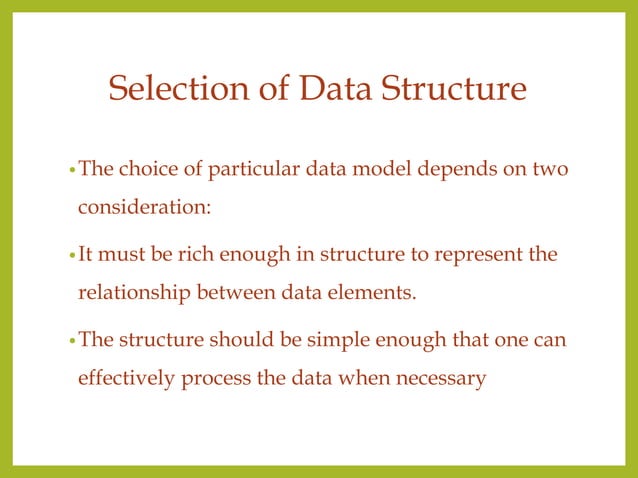 Selection of Data Structure

• The choice of particular data model depends on two consideration:

• It must be rich enough in structure to represent the relationship between data elements.

• The structure should be simple enough that one can effectively process the data when necessary